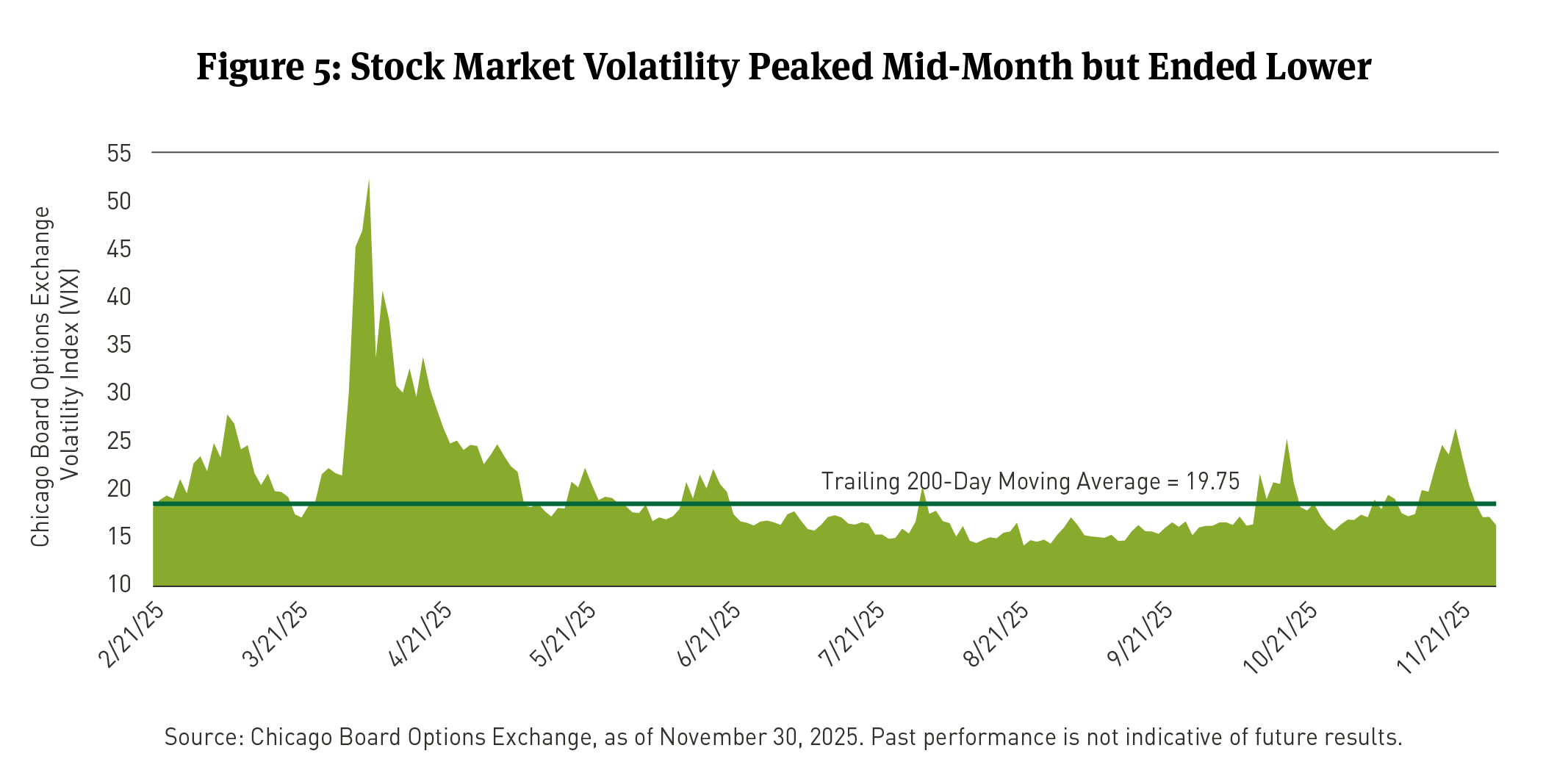 Figure 5: Stock Market Volatility Peaked Mid-Month but Ended Lower

Chicago Board Options Exchange Volatility Index (VIX)

55
50
45
40
35
30
25
20
15
10

Trailing 200-Day Moving Average = 19.75

2/21/25
3/21/25
4/21/25
5/21/25
6/21/25
7/21/25
8/21/25
9/21/25
10/21/25
11/21/25

Source: Chicago Board Options Exchange, as of November 30, 2025. Past performance is not indicative of future results.